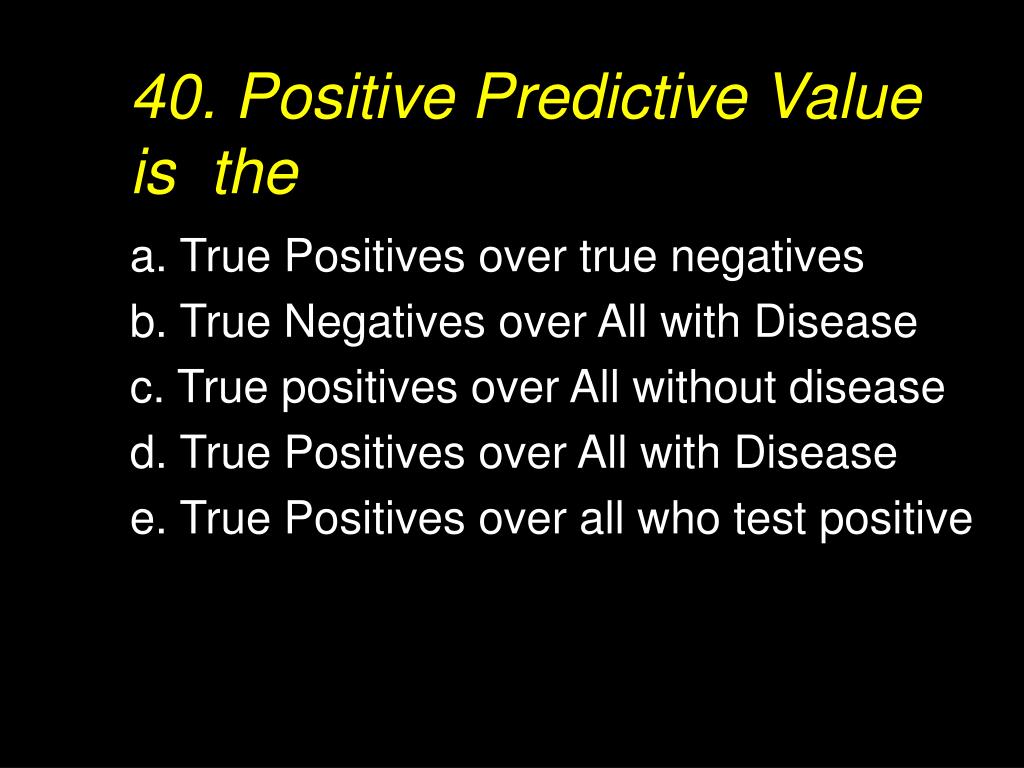 40. Positive Predictive Value is the

a. True Positives over true negatives

b. True Negatives over All with Disease

c. True positives over All without disease

d. True Positives over All with Disease

e. True Positives over all who test positive